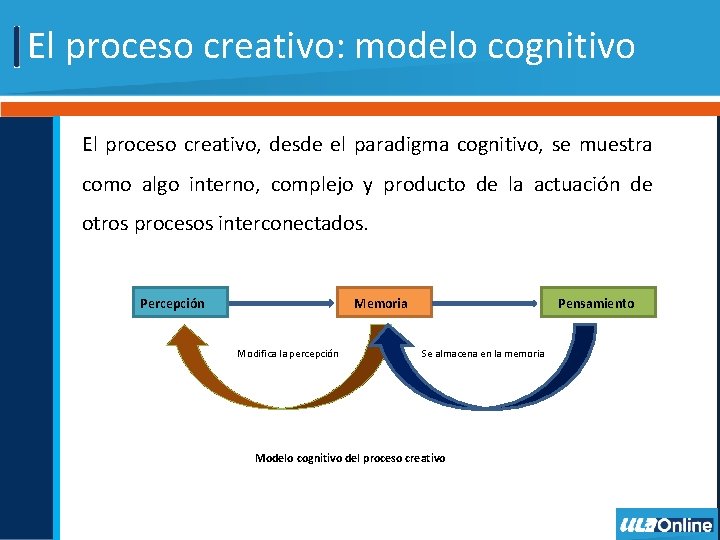 El proceso creativo: modelo cognitivo

El proceso creativo, desde el paradigma cognitivo, se muestra como algo interno, complejo y producto de la actuación de otros procesos interconectados.

Percepción

Memoria

Pensamiento

Modifica la percepción

Se almacena en la memoria

Modelo cognitivo del proceso creativo

ULA Online